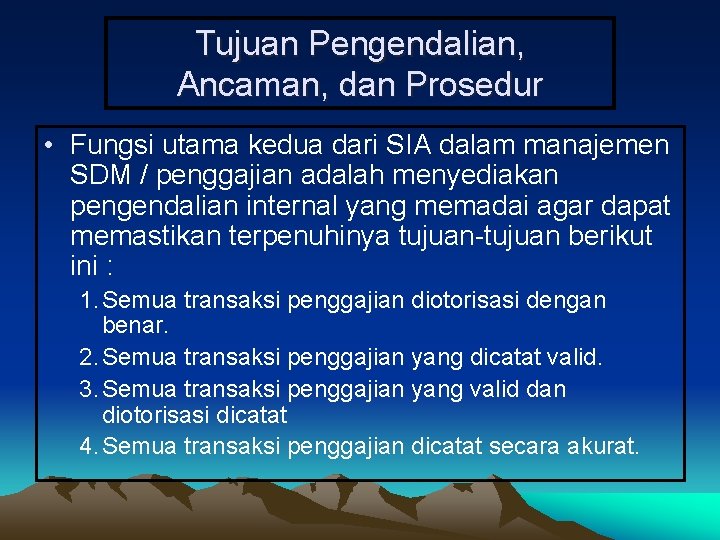 Tujuan Pengendalian, Ancaman, dan Prosedur

• Fungsi utama kedua dari SIA dalam manajemen SDM / penggajian adalah menyediakan pengendalian internal yang memadai agar dapat memastikan terpenuhinya tujuan-tujuan berikut ini :

1. Semua transaksi penggajian diotorisasi dengan benar.
2. Semua transaksi penggajian yang dicatat valid.
3. Semua transaksi penggajian yang valid dan diotorisasi dicatat
4. Semua transaksi penggajian dicatat secara akurat.